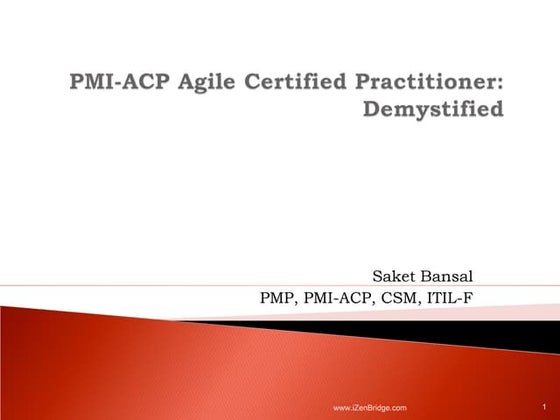 PMI-ACP Agile Certified Practitioner: Demystified

Saket Bansal
PMP, PMI-ACP, CSM, ITIL-F

www.iZenBridge.com

1